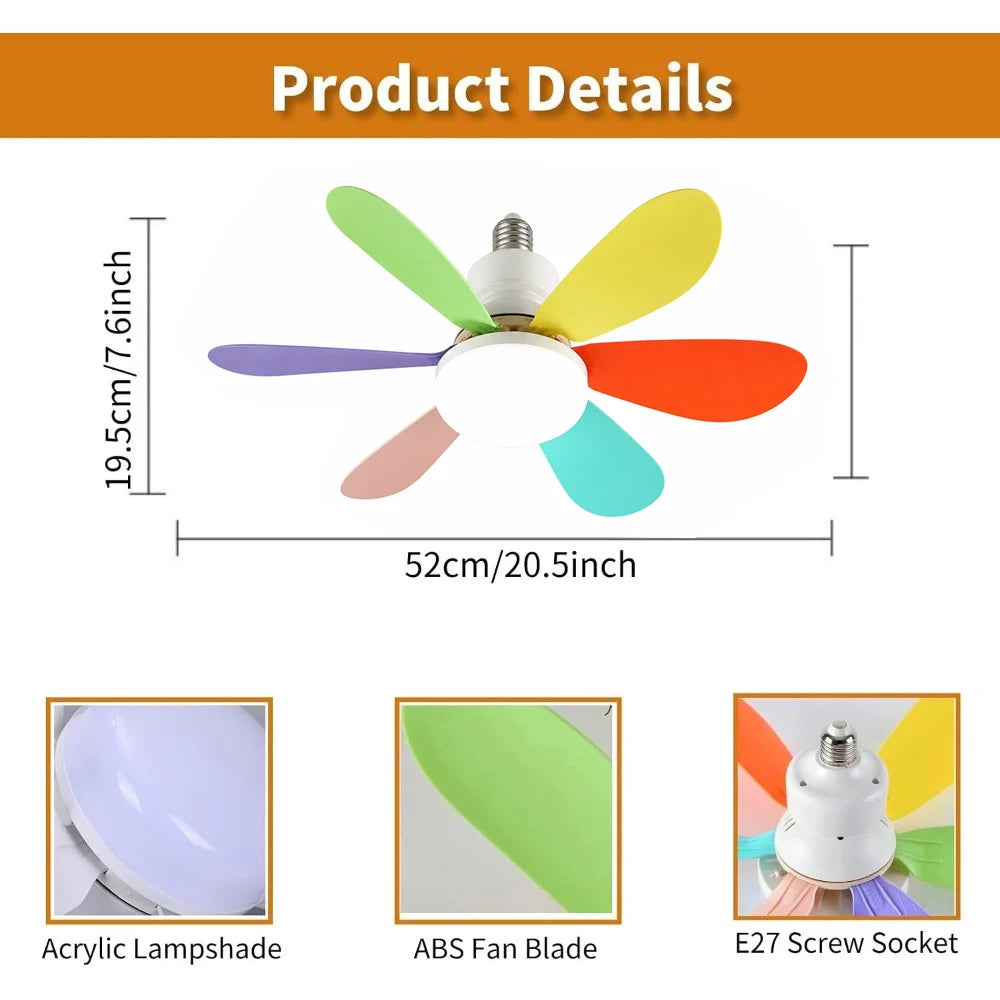 Product Details

19.5cm/7.6inch

52cm/20.5inch

Acrylic Lampshade

ABS Fan Blade

E27 Screw Socket